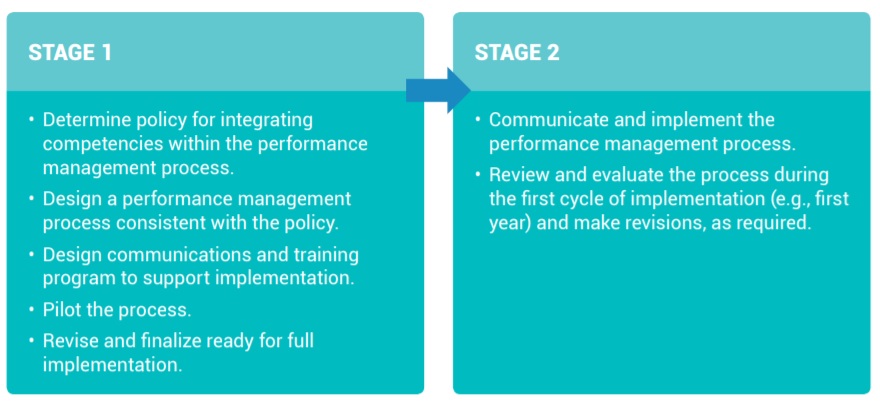 STAGE 1

• Determine policy for integrating competencies within the performance management process.
• Design a performance management process consistent with the policy.
• Design communications and training program to support implementation.
• Pilot the process.
• Revise and finalize ready for full implementation.

STAGE 2

• Communicate and implement the performance management process.
• Review and evaluate the process during the first cycle of implementation (e.g., first year) and make revisions, as required.